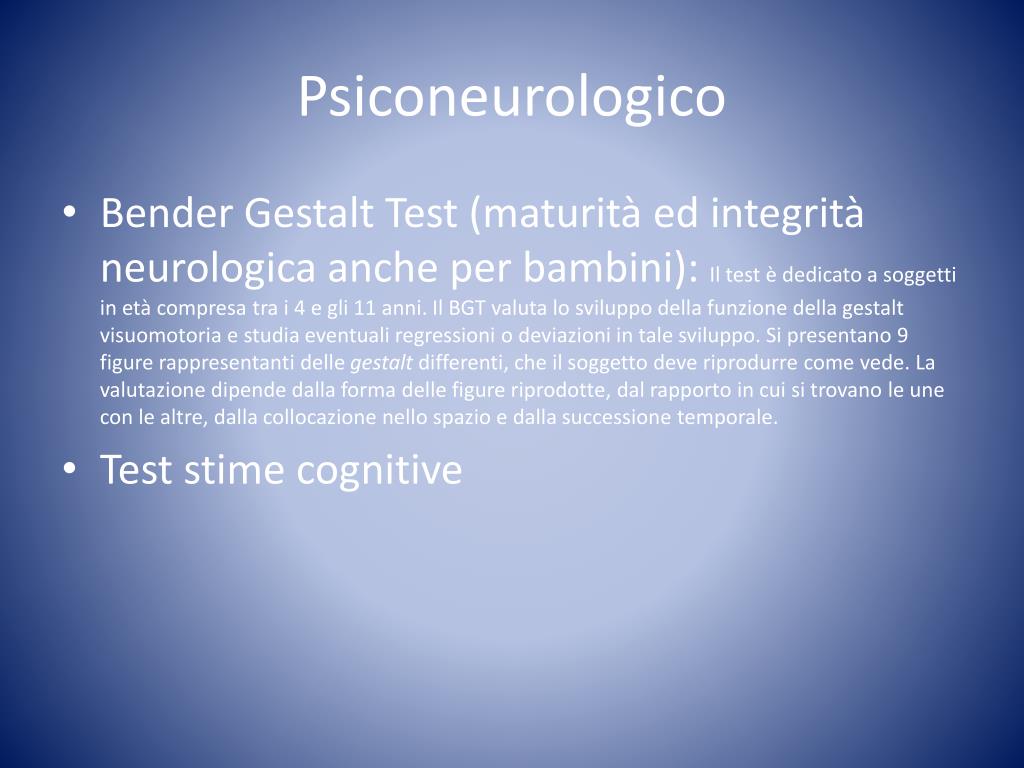 Psiconeurologico

• Bender Gestalt Test (maturità ed integrità neurologica anche per bambini): Il test è dedicato a soggetti in età compresa tra i 4 e gli 11 anni. Il BGT valuta lo sviluppo della funzione della gestalt visuomotoria e studia eventuali regressioni o deviazioni in tale sviluppo. Si presentano 9 figure rappresentanti delle gestalt differenti, che il soggetto deve riprodurre come vede. La valutazione dipende dalla forma delle figure riprodotte, dal rapporto in cui si trovano le une con le altre, dalla collocazione nello spazio e dalla successione temporale.

• Test stime cognitive